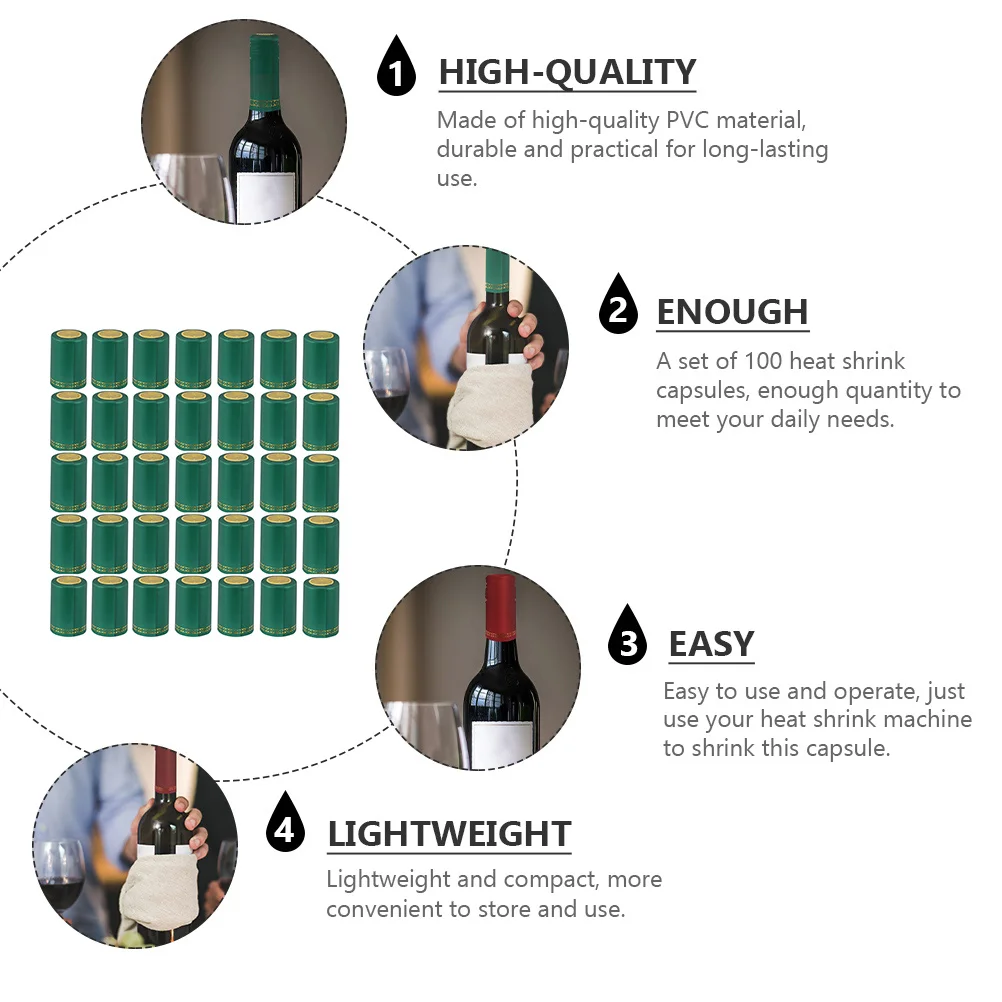 1 HIGH-QUALITY

Made of high-quality PVC material, durable and practical for long-lasting use.

2 ENOUGH

A set of 100 heat shrink capsules, enough quantity to meet your daily needs.

3 EASY

Easy to use and operate, just use your heat shrink machine to shrink this capsule.

4 LIGHTWEIGHT

Lightweight and compact, more convenient to store and use.